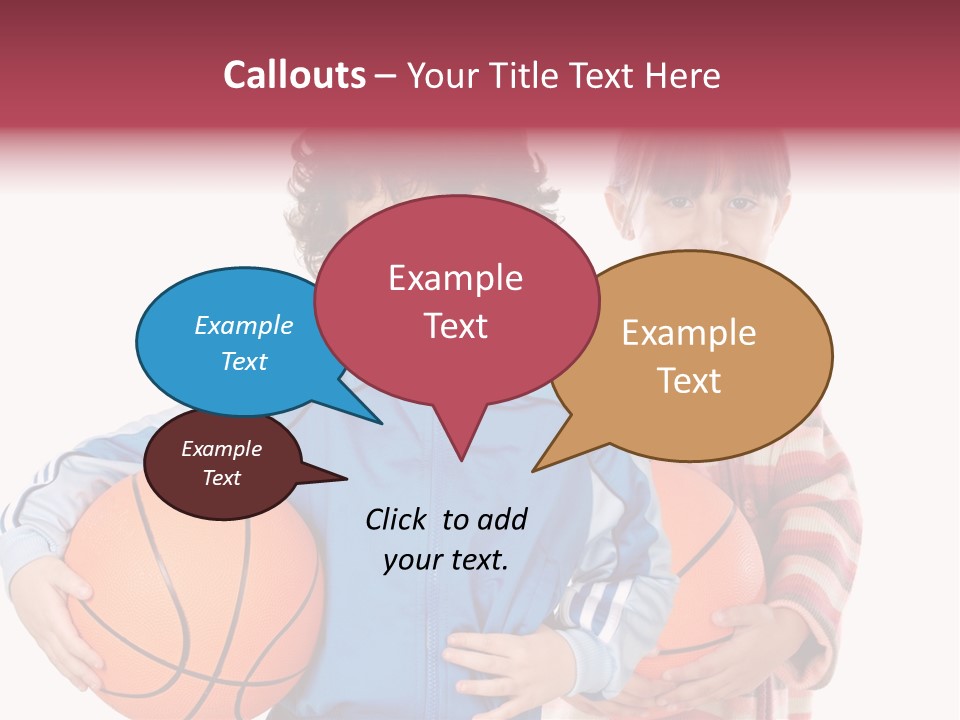 Callouts – Your Title Text Here

Example Text

Example Text

Example Text

Example Text

Click to add your text.